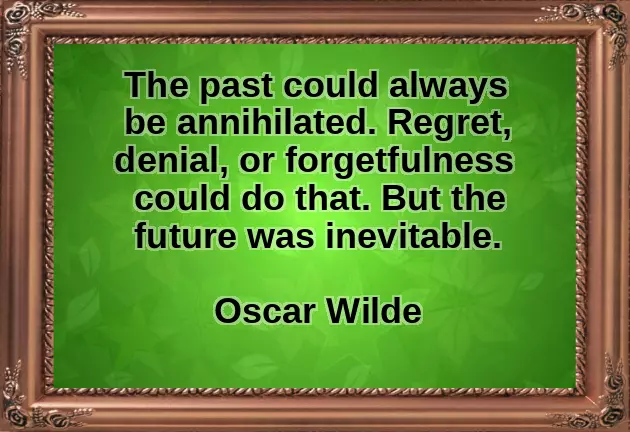 The past could always be annihilated. Regret, denial, or forgetfulness could do that. But the future was inevitable.

Oscar Wilde